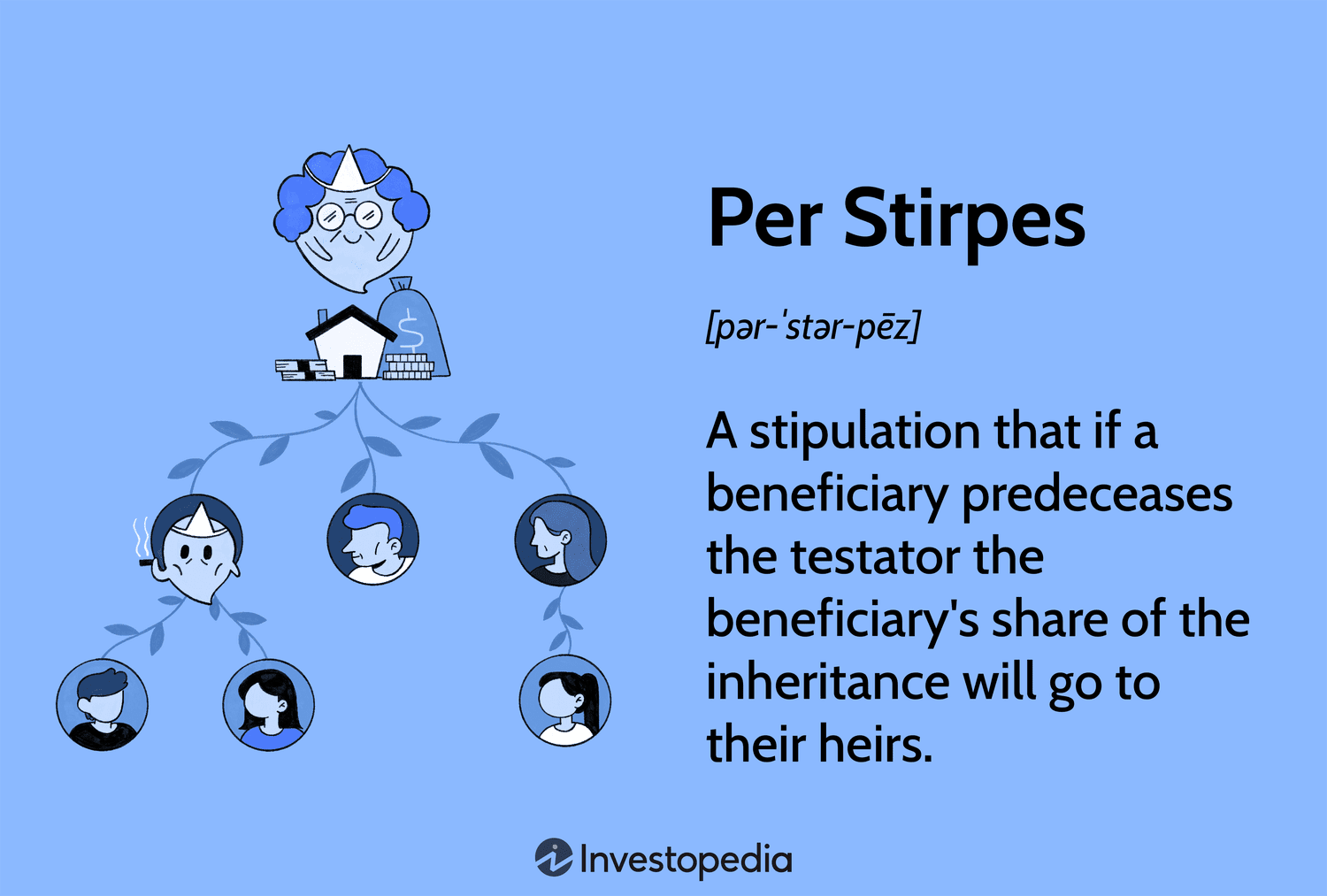 $

Per Stirpes

[pər-ˈstər-pēz]

A stipulation that if a beneficiary predeceases the testator the beneficiary's share of the inheritance will go to their heirs.

Investopedia